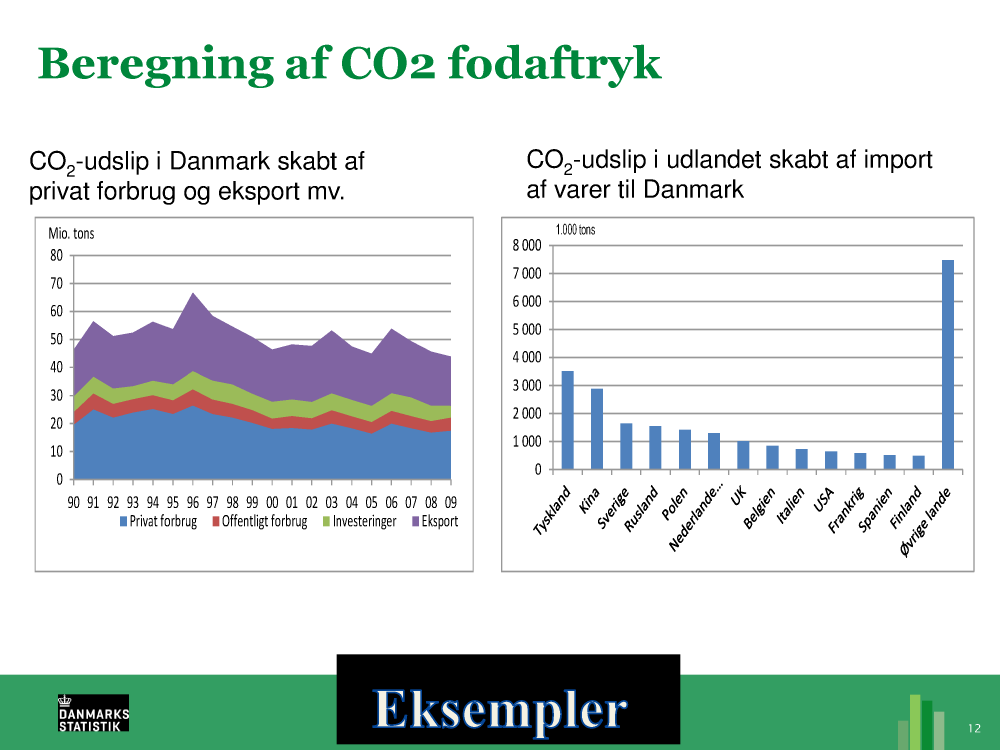 Beregning af CO2 fodaftryk

$CO_2$-udslip i Danmark skabt af privat forbrug og eksport mv.

Mio. tons
80
70
60
50
40
30
20
10
0
90 91 92 93 94 95 96 97 98 99 00 01 02 03 04 05 06 07 08 09
Privat forbrug Offentligt forbrug Investeringer Eksport

$CO_2$-udslip i udlandet skabt af import af varer til Danmark

1.000 tons
8 000
7 000
6 000
5 000
4 000
3 000
2 000
1 000
0
Tyskland Kina Sverige Rusland Polen Nederlande... UK Belgien Italien USA Frankrig Spanien Finland Øvrige lande

DANMARKS STATISTIK

Eksempler

12